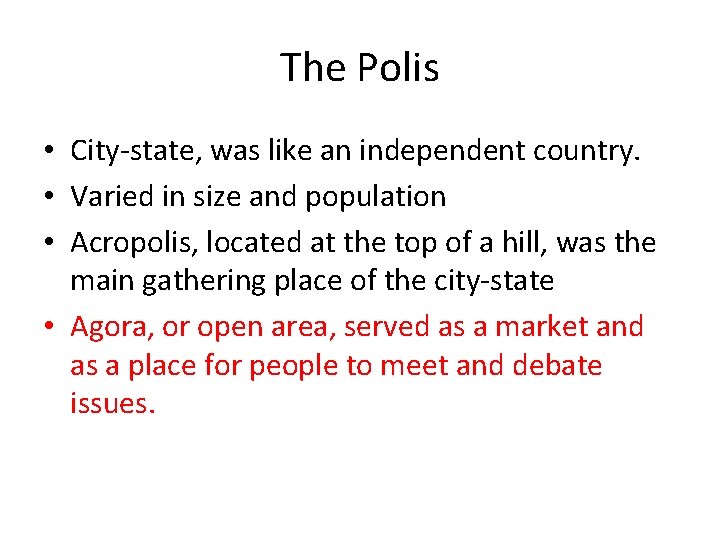 The Polis

• City-state, was like an independent country.
• Varied in size and population
• Acropolis, located at the top of a hill, was the main gathering place of the city-state
• Agora, or open area, served as a market and as a place for people to meet and debate issues.